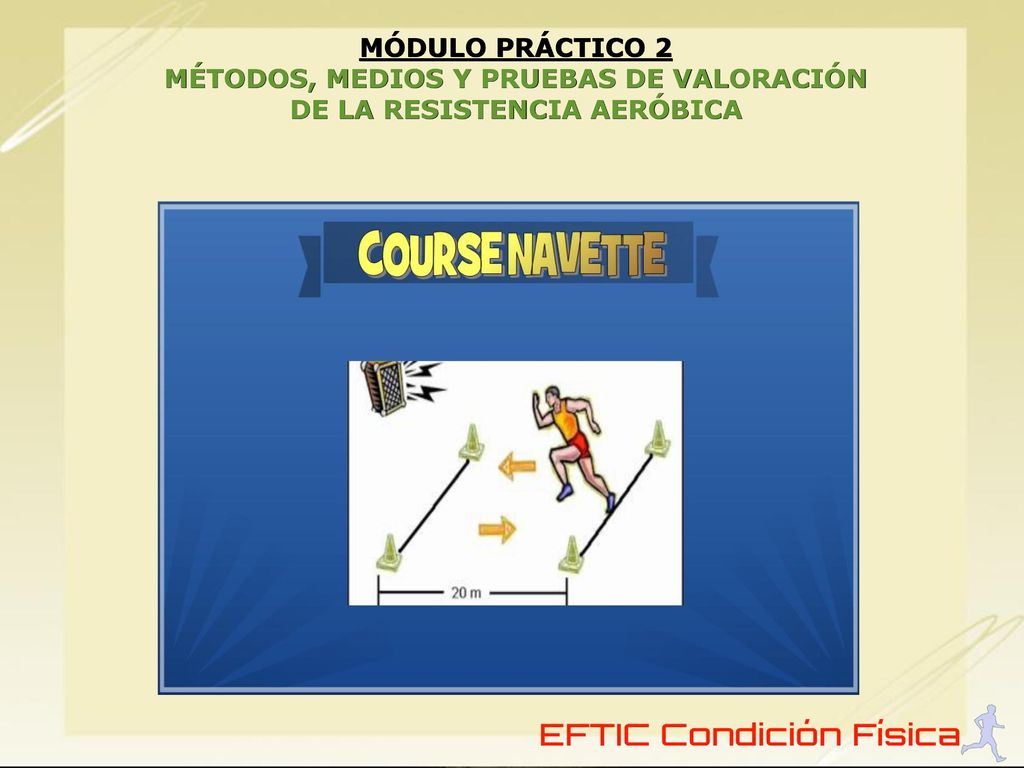 MÓDULO PRÁCTICO 2
MÉTODOS, MEDIOS Y PRUEBAS DE VALORACIÓN DE LA RESISTENCIA AERÓBICA

COURSE NAVETTE

20 m

EFTIC Condición Física